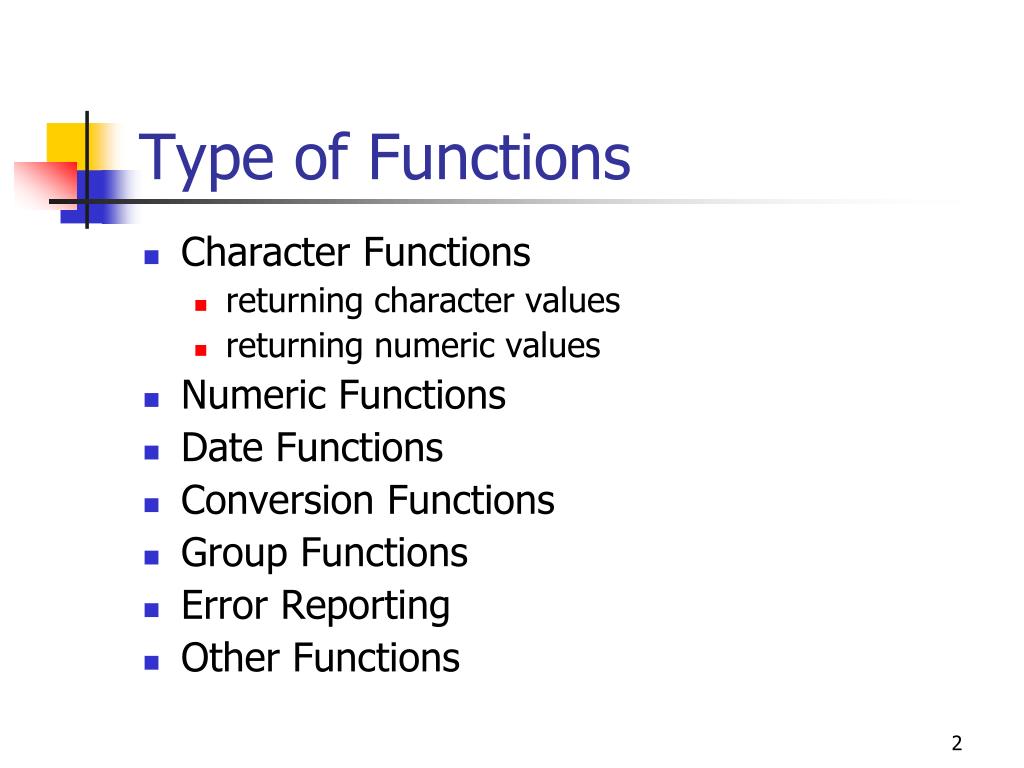 Type of Functions

- Character Functions
  - returning character values
  - returning numeric values
- Numeric Functions
- Date Functions
- Conversion Functions
- Group Functions
- Error Reporting
- Other Functions

2